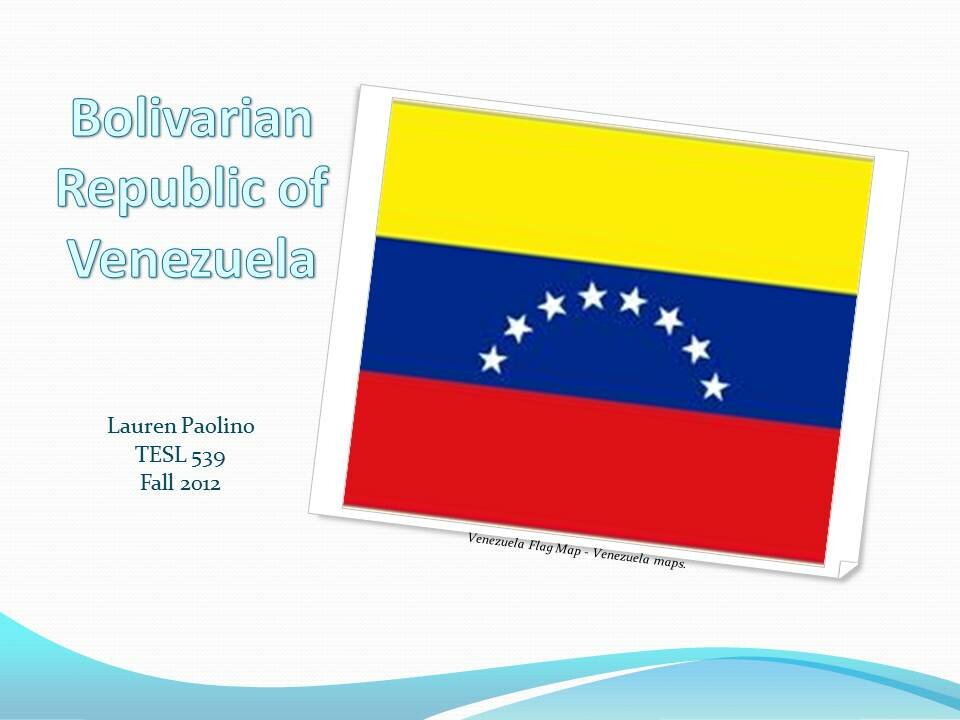 Bolivarian Republic of Venezuela

Lauren Paolino
TESL 539
Fall 2012

Venezuela Flag Map - Venezuela maps.